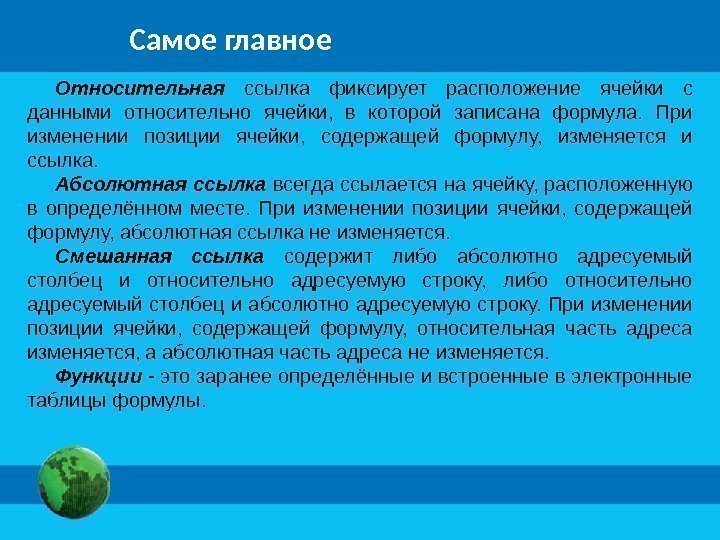 Самое главное

Относительная ссылка фиксирует расположение ячейки с данными относительно ячейки, в которой записана формула. При изменении позиции ячейки, содержащей формулу, изменяется и ссылка.

Абсолютная ссылка всегда ссылается на ячейку, расположенную в определённом месте. При изменении позиции ячейки, содержащей формулу, абсолютная ссылка не изменяется.

Смешанная ссылка содержит либо абсолютно адресуемый столбец и относительно адресуемую строку, либо относительно адресуемый столбец и абсолютно адресуемую строку. При изменении позиции ячейки, содержащей формулу, относительная часть адреса изменяется, а абсолютная часть адреса не изменяется.

Функции - это заранее определённые и встроенные в электронные таблицы формулы.